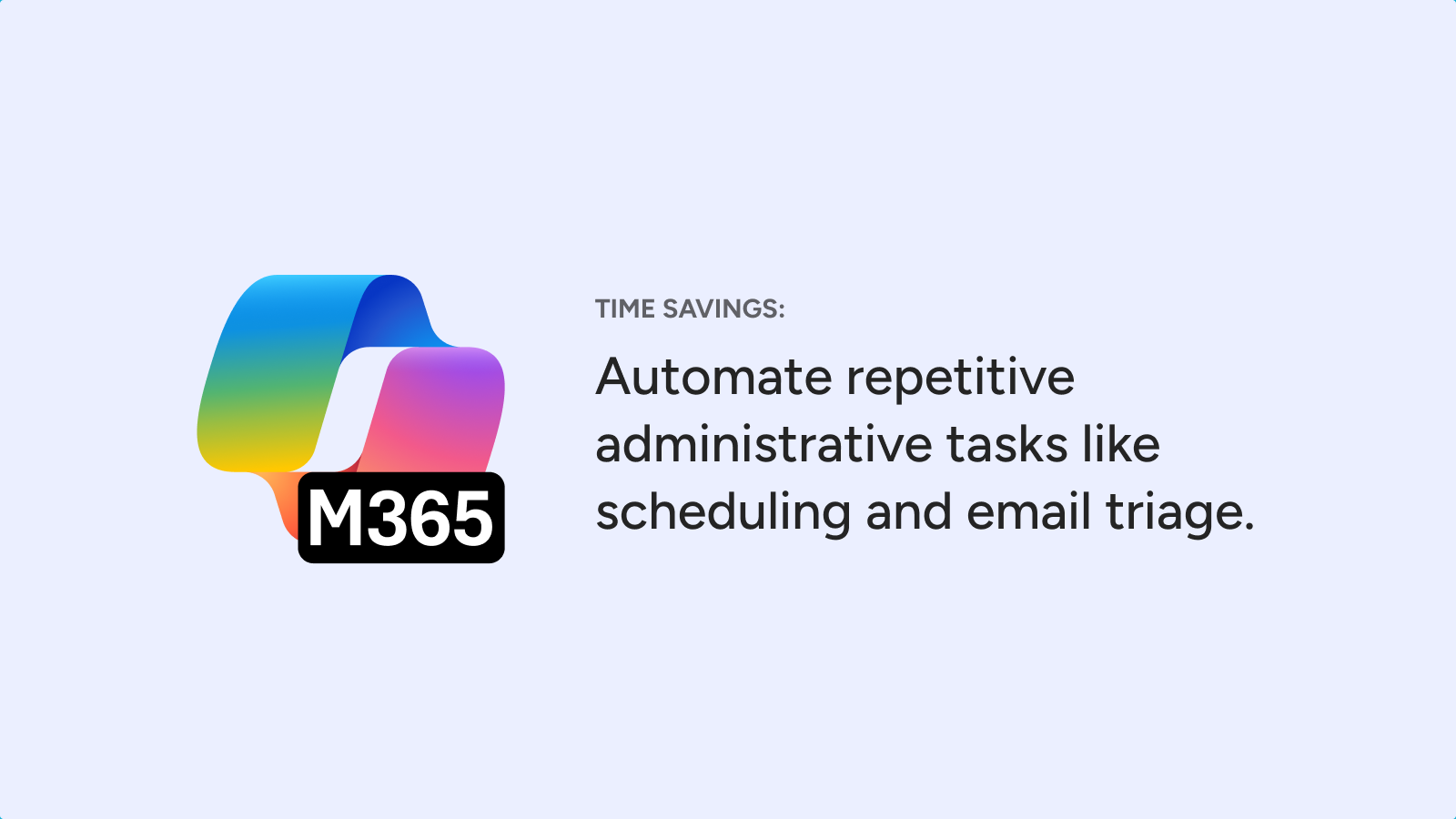 M365

TIME SAVINGS:

Automate repetitive administrative tasks like scheduling and email triage.